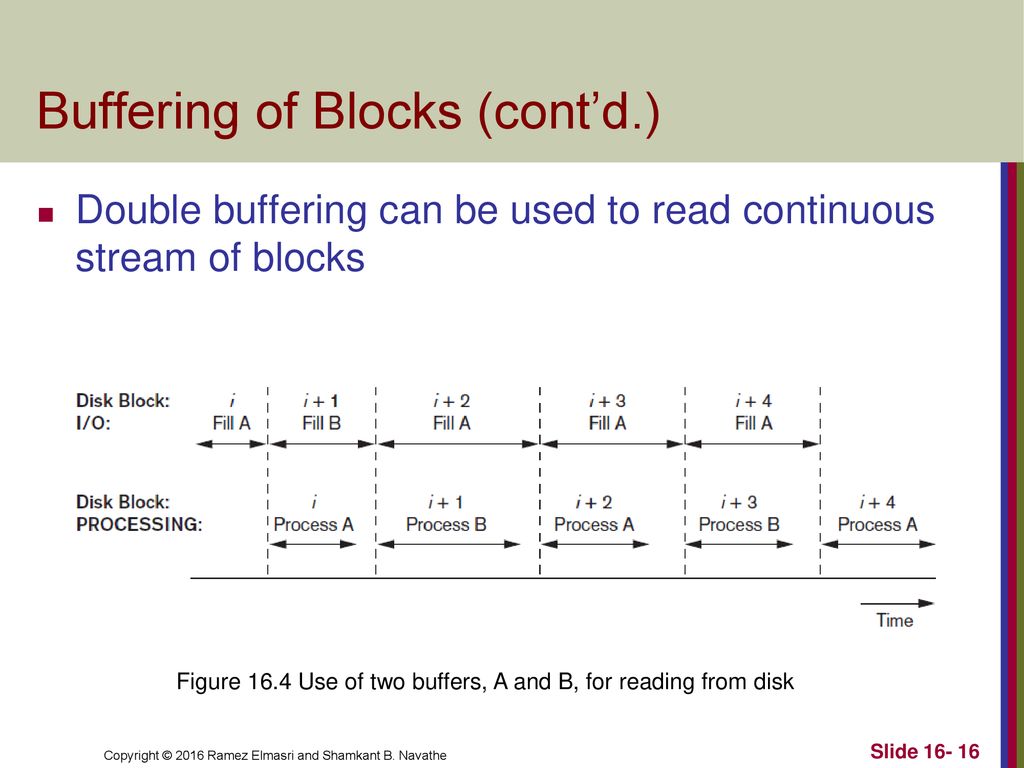 Buffering of Blocks (cont'd.)

Double buffering can be used to read continuous stream of blocks

Disk Block: I/O:

$i$ Fill A

$i + 1$ Fill B

$i + 2$ Fill A

$i + 3$ Fill A

$i + 4$ Fill A

Disk Block: PROCESSING:

$i$ Process A

$i + 1$ Process B

$i + 2$ Process A

$i + 3$ Process B

$i + 4$ Process A

Time

Figure 16.4 Use of two buffers, A and B, for reading from disk

Copyright © 2016 Ramez Elmasri and Shamkant B. Navathe

Slide 16- 16